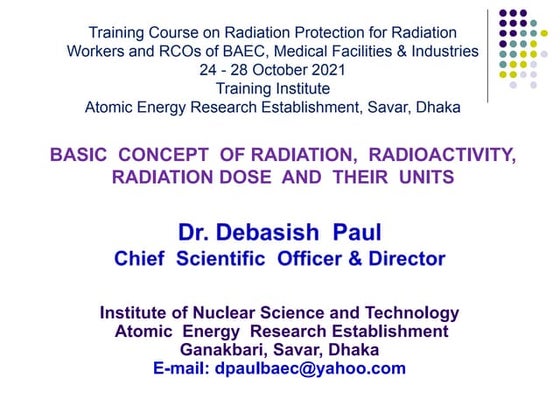 Training Course on Radiation Protection for Radiation Workers and RCOs of BAEC, Medical Facilities & Industries
24 - 28 October 2021
Training Institute
Atomic Energy Research Establishment, Savar, Dhaka

BASIC CONCEPT OF RADIATION, RADIOACTIVITY, RADIATION DOSE AND THEIR UNITS

Dr. Debasish Paul
Chief Scientific Officer & Director

Institute of Nuclear Science and Technology
Atomic Energy Research Establishment
Ganakbari, Savar, Dhaka
E-mail: dpaulbaec@yahoo.com